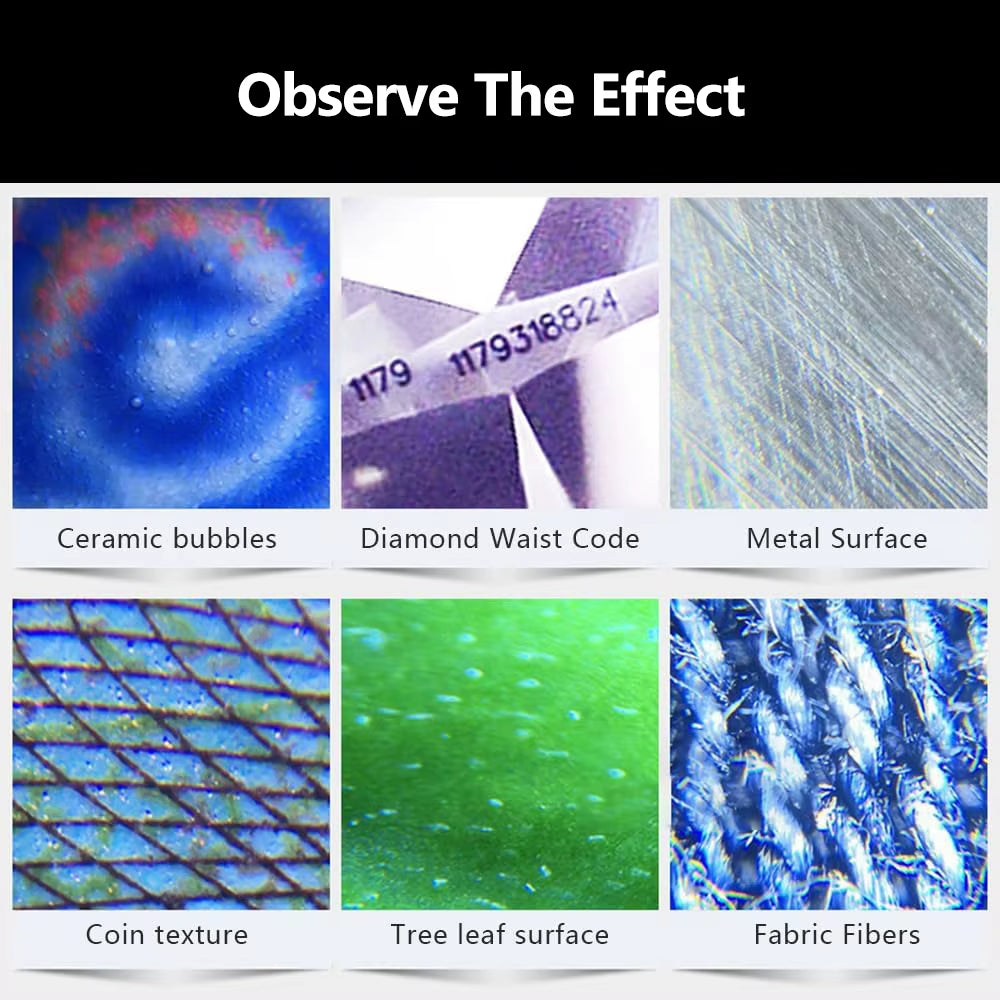 Observe The Effect

1179 1179318824

Ceramic bubbles

Diamond Waist Code

Metal Surface

Coin texture

Tree leaf surface

Fabric Fibers